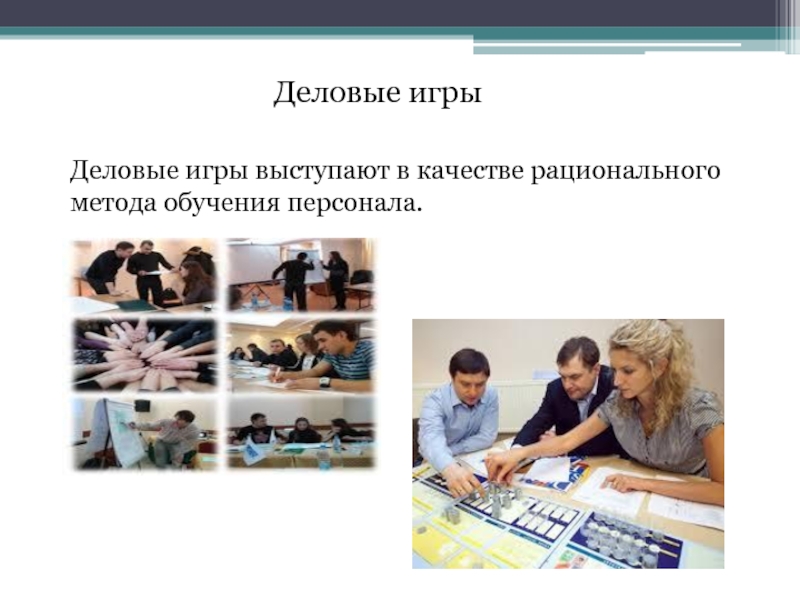 Деловые игры

Деловые игры выступают в качестве рационального метода обучения персонала.